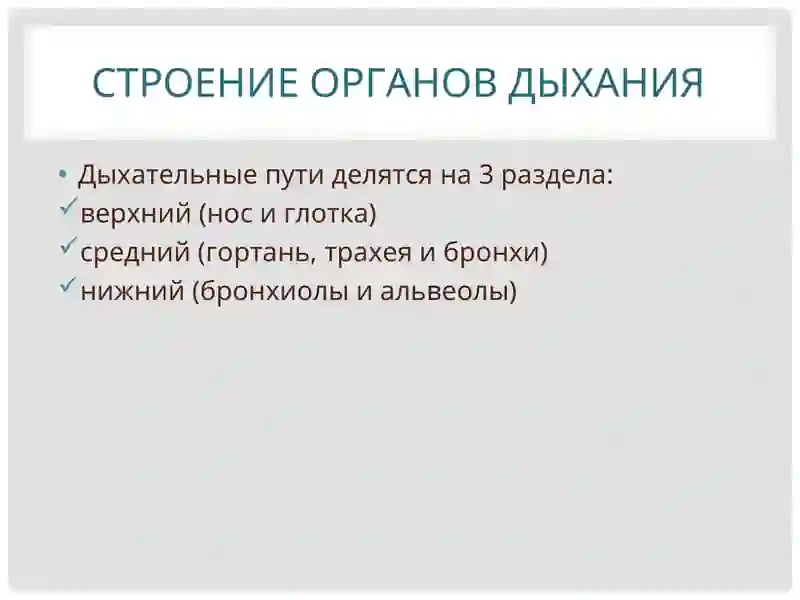 СТРОЕНИЕ ОРГАНОВ ДЫХАНИЯ

• Дыхательные пути делятся на 3 раздела:
✓ верхний (нос и глотка)
✓ средний (гортань, трахея и бронхи)
✓ нижний (бронхиолы и альвеолы)